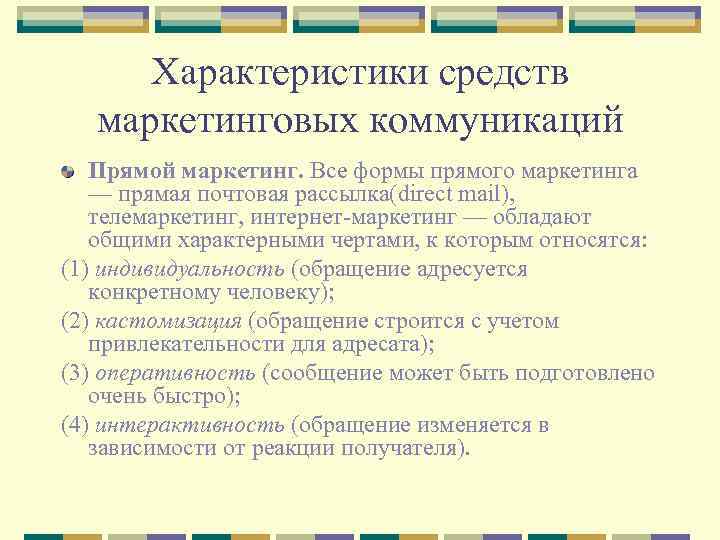 Характеристики средств маркетинговых коммуникаций

Прямой маркетинг. Все формы прямого маркетинга — прямая почтовая рассылка(direct mail), телемаркетинг, интернет-маркетинг — обладают общими характерными чертами, к которым относятся:

(1) индивидуальность (обращение адресуется конкретному человеку);

(2) кастомизация (обращение строится с учетом привлекательности для адресата);

(3) оперативность (сообщение может быть подготовлено очень быстро);

(4) интерактивность (обращение изменяется в зависимости от реакции получателя).